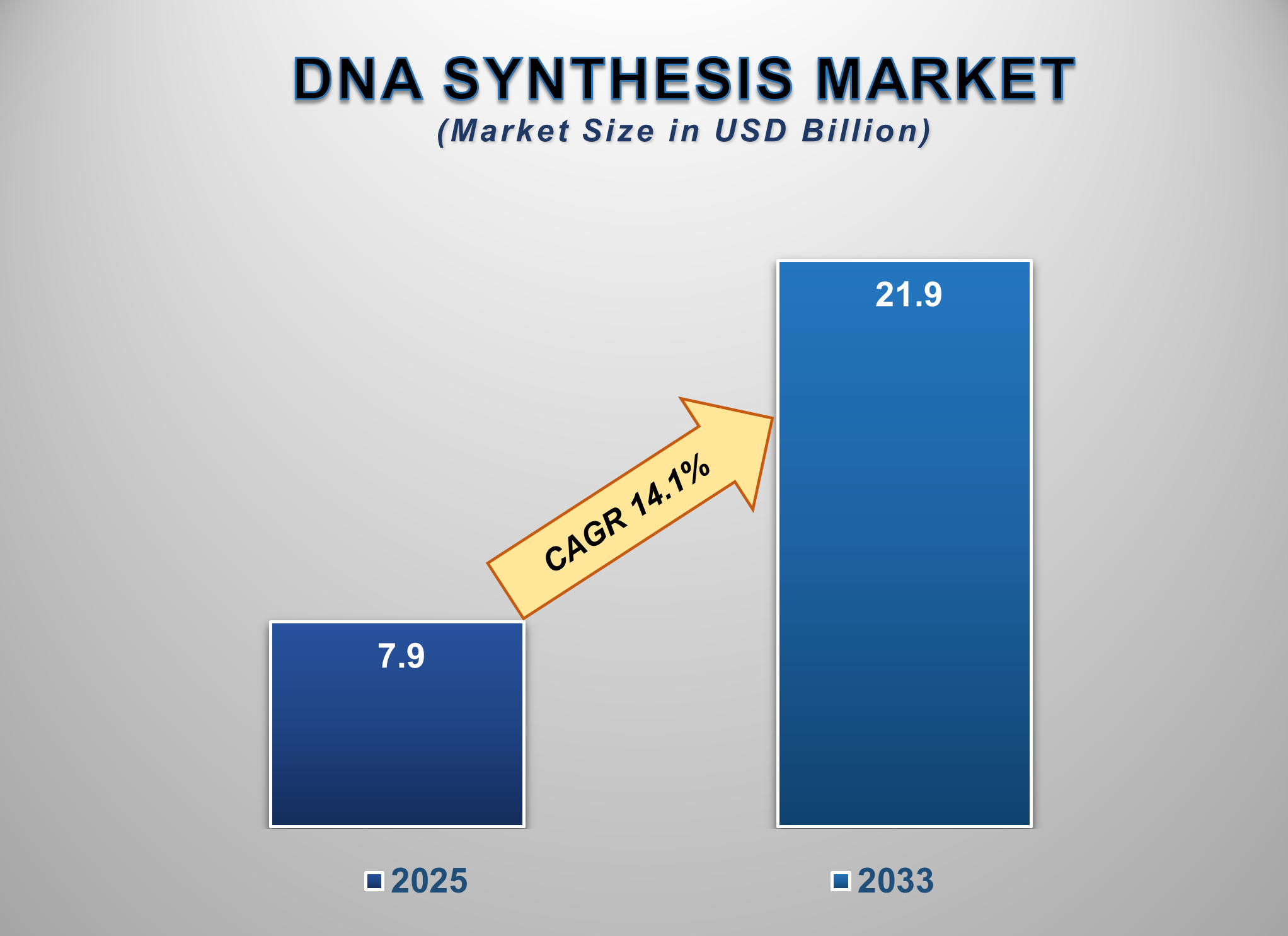 DNA SYNTHESIS MARKET
(Market Size in USD Billion)

21.9

CAGR 14.1%

7.9

2025 2033